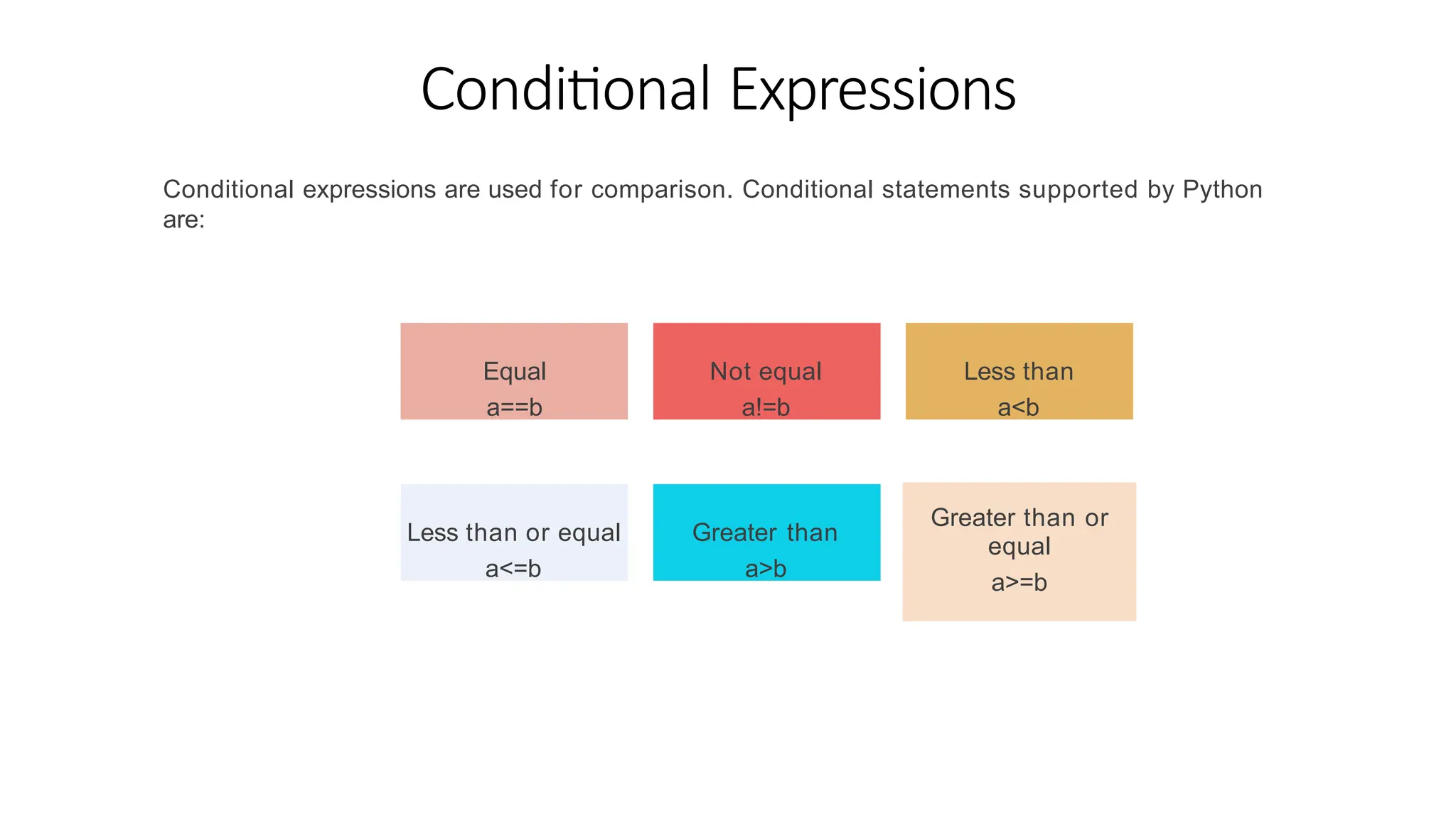 Conditional Expressions

Conditional expressions are used for comparison. Conditional statements supported by Python are:

Equal
a==b

Not equal
a!=b

Less than
a<b

Less than or equal
a<=b

Greater than
a>b

Greater than or equal
a>=b